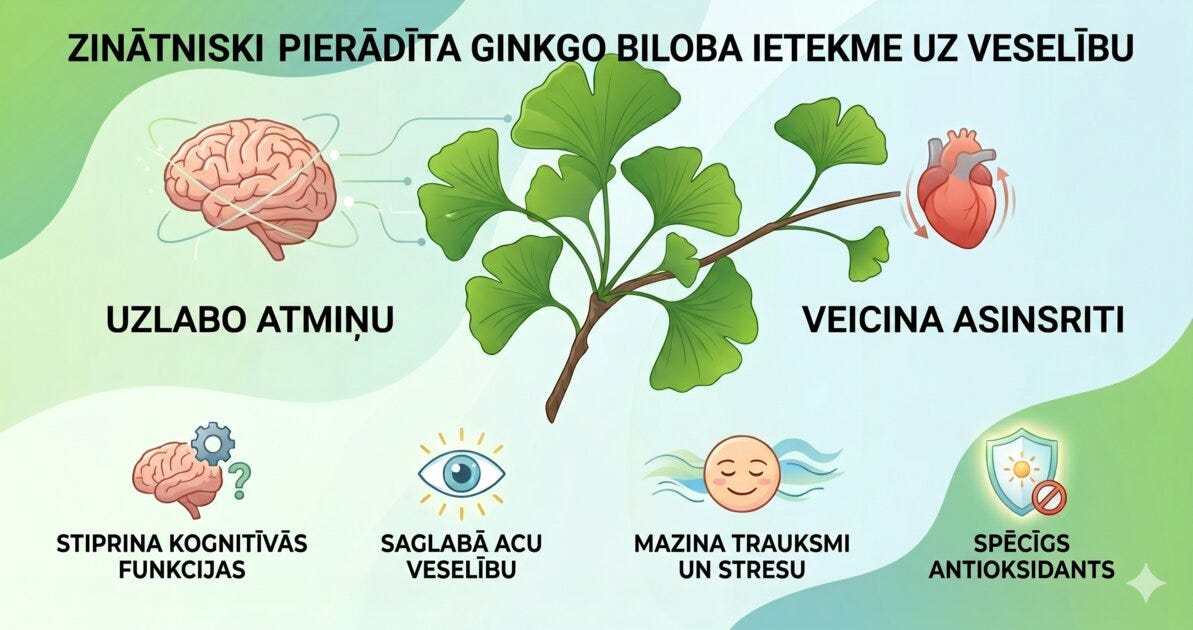 ZINĀTNISKI PIERĀDĪTA GINKGO BILOBA IETEKME UZ VESELĪBU

UZLABO ATMIŅU

VEICINA ASINSRITI

STIPRINA KOGNITĪVĀS FUNKCIJAS

SAGLABĀ ACU VESELĪBU

MAZINA TRAUKSMI UN STRESU

SPĒCĪGS ANTIOKSIDANTS